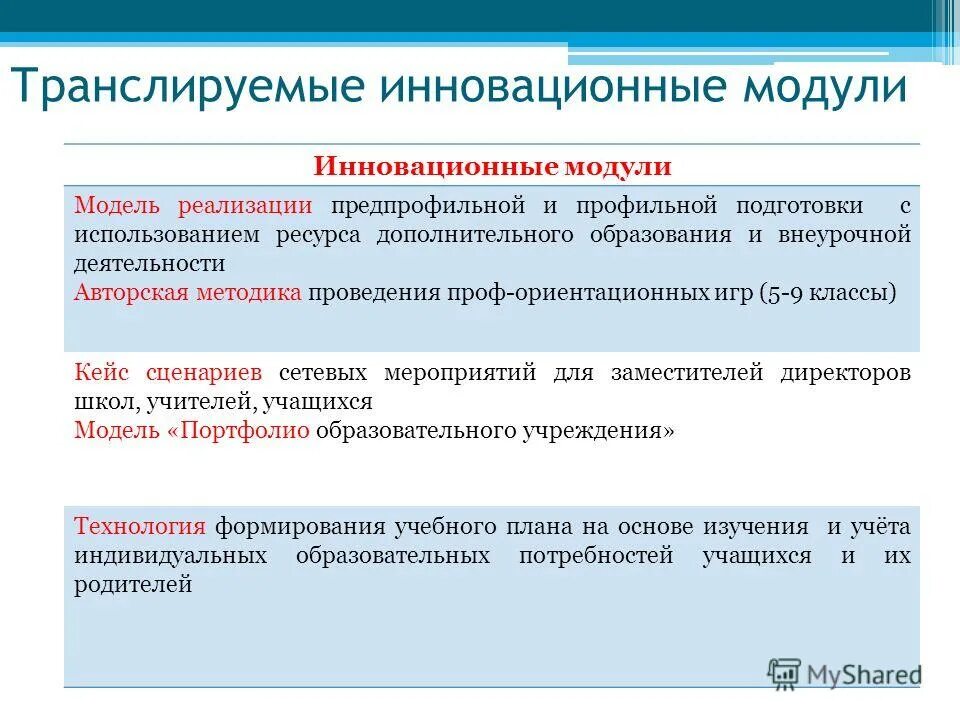 Транслируемые инновационные модули

| Инновационные модули |
|---|
| Модель реализации предпрофильной и профильной подготовки с использованием ресурса дополнительного образования и внеурочной деятельности Авторская методика проведения проф-ориентационных игр (5-9 классы) |
| Кейс сценариев сетевых мероприятий для заместителей директоров школ, учителей, учащихся Модель «Портфолио образовательного учреждения» |
| Технология формирования учебного плана на основе изучения и учёта индивидуальных образовательных потребностей учащихся и их родителей |

MyShared